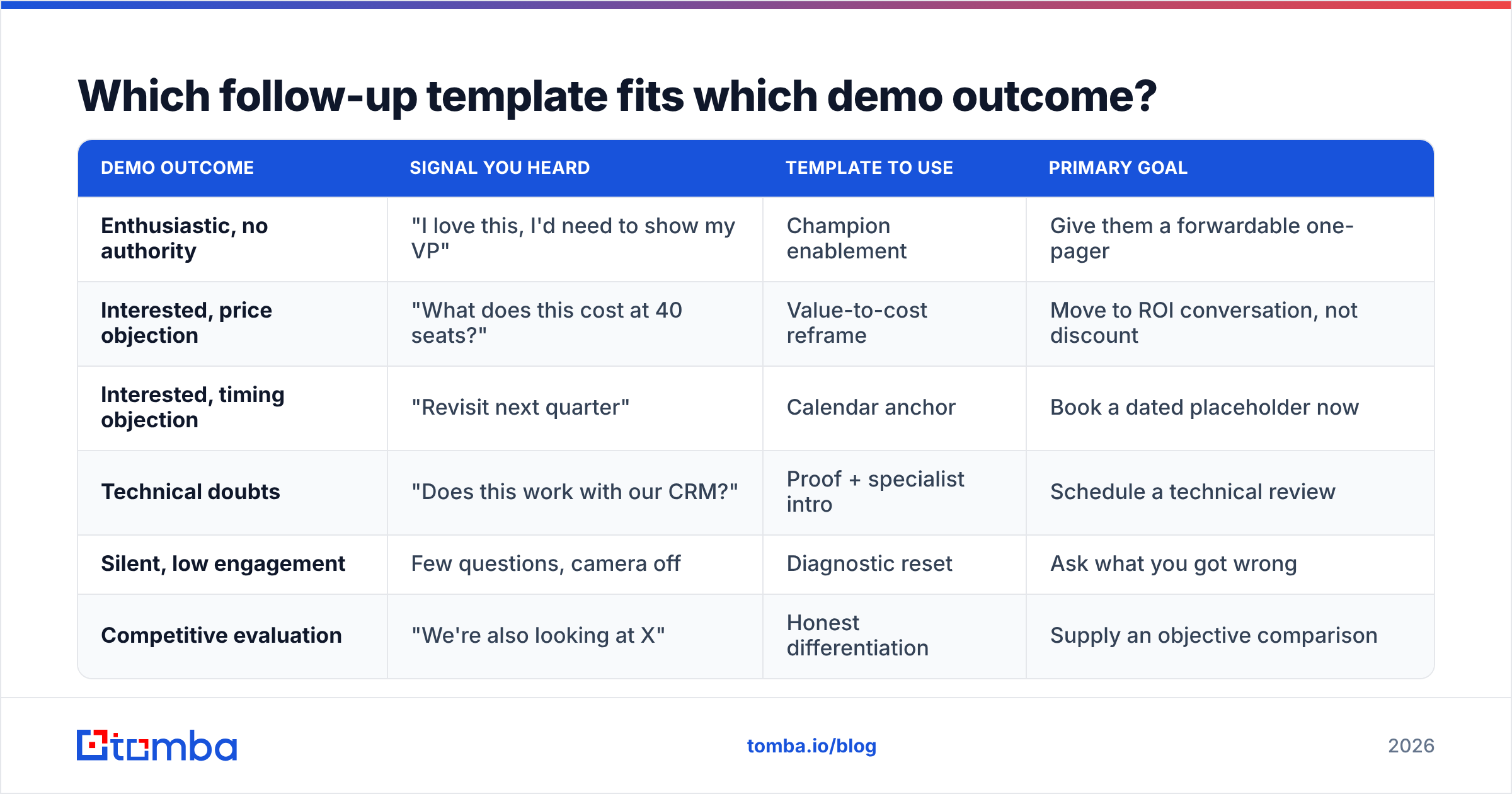 Which follow-up template fits which demo outcome?

| DEMO OUTCOME | SIGNAL YOU HEARD | TEMPLATE TO USE | PRIMARY GOAL |
|---|---|---|---|
| Enthusiastic, no authority | "I love this, I'd need to show my VP" | Champion enablement | Give them a forwardable one-pager |
| Interested, price objection | "What does this cost at 40 seats?" | Value-to-cost reframe | Move to ROI conversation, not discount |
| Interested, timing objection | "Revisit next quarter" | Calendar anchor | Book a dated placeholder now |
| Technical doubts | "Does this work with our CRM?" | Proof + specialist intro | Schedule a technical review |
| Silent, low engagement | Few questions, camera off | Diagnostic reset | Ask what you got wrong |
| Competitive evaluation | "We're also looking at X" | Honest differentiation | Supply an objective comparison |

tomba

tomba.io/blog

2026